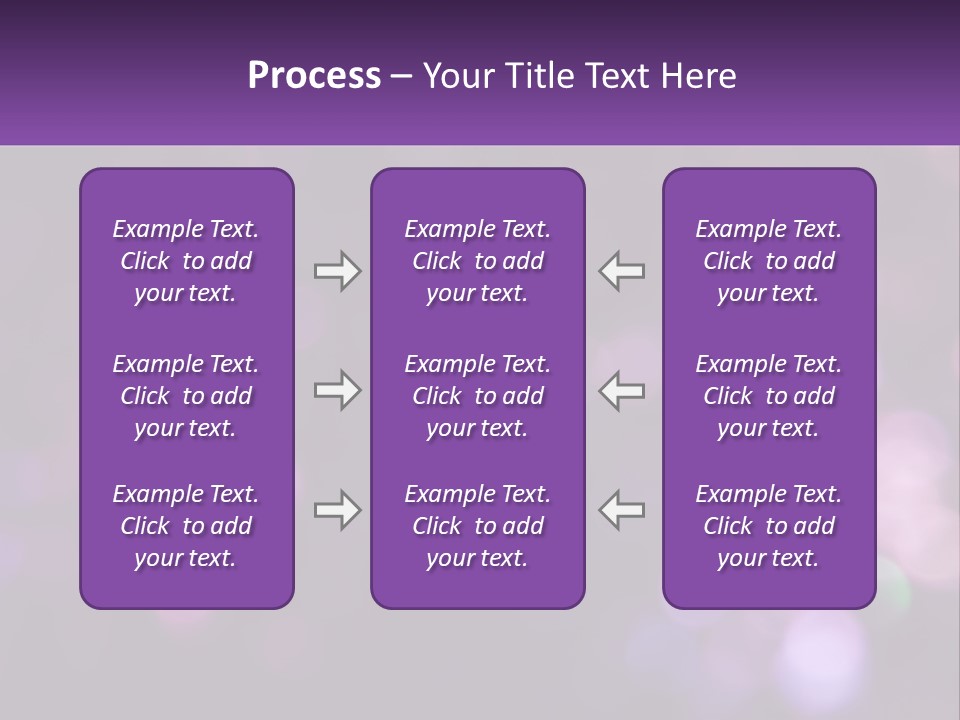 Process – Your Title Text Here

Example Text. Click to add your text.

Example Text. Click to add your text.

Example Text. Click to add your text.

Example Text. Click to add your text.

Example Text. Click to add your text.

Example Text. Click to add your text.

Example Text. Click to add your text.

Example Text. Click to add your text.

Example Text. Click to add your text.